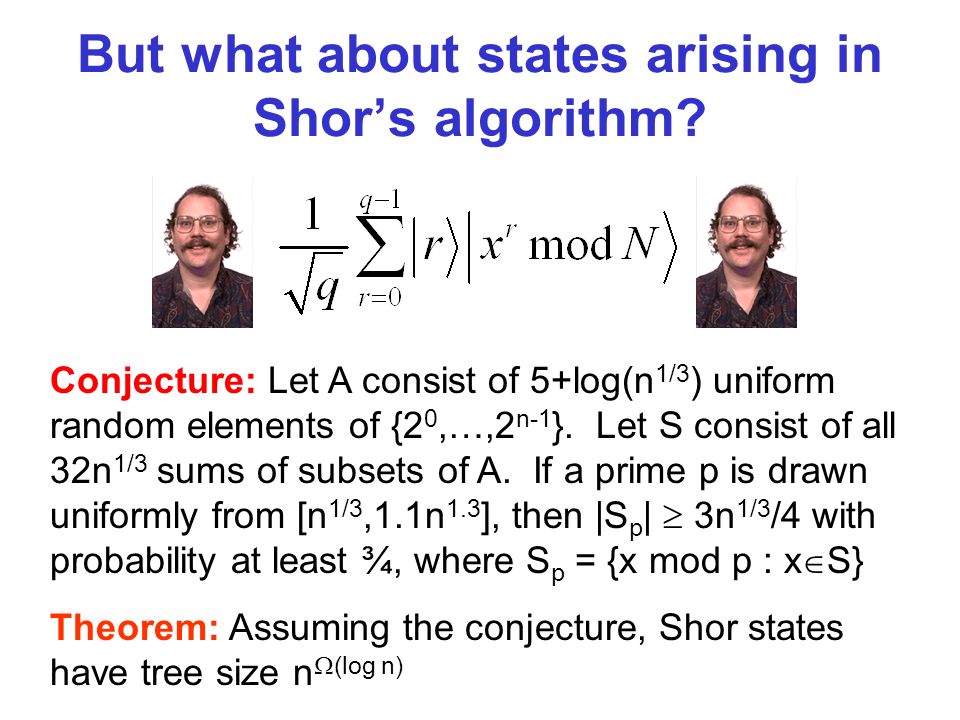 But what about states arising in Shor's algorithm?

$\frac{1}{\sqrt{q}}\sum_{r=0}^{q-1}|r\rangle|x^r \bmod N\rangle$

Conjecture: Let A consist of 5+log($n^{1/3}$) uniform random elements of {$2^0$,…,$2^{n-1}$}. Let S consist of all $32n^{1/3}$ sums of subsets of A. If a prime p is drawn uniformly from [$n^{1/3}$,$1.1n^{1.3}$], then $|S_p| \geq 3n^{1/3}/4$ with probability at least ¾, where $S_p$ = {x mod p : x$\in$S}

Theorem: Assuming the conjecture, Shor states have tree size $n^{\Omega(\log n)}$